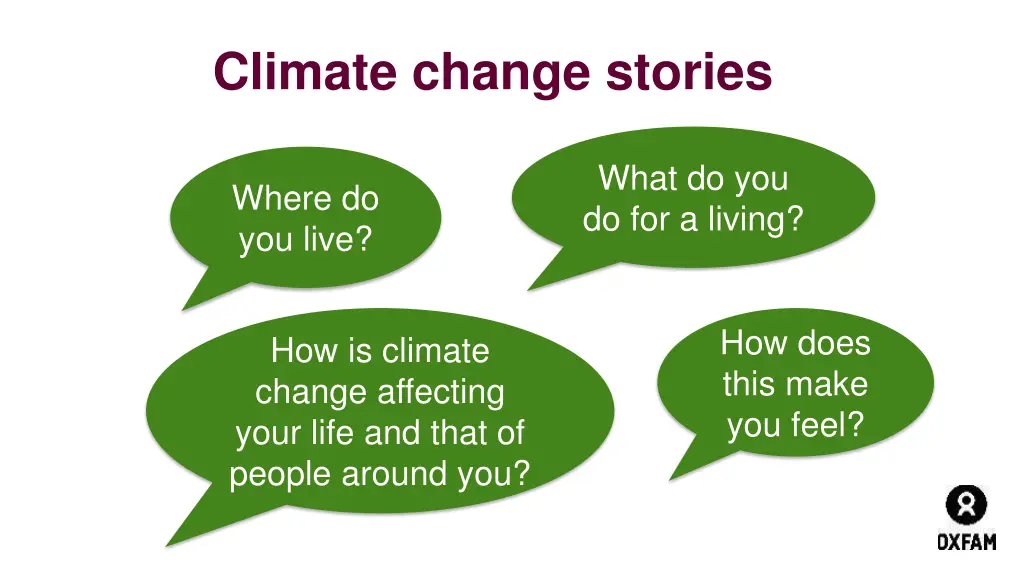 Climate change stories

Where do you live?

What do you do for a living?

How is climate change affecting your life and that of people around you?

How does this make you feel?

OXFAM